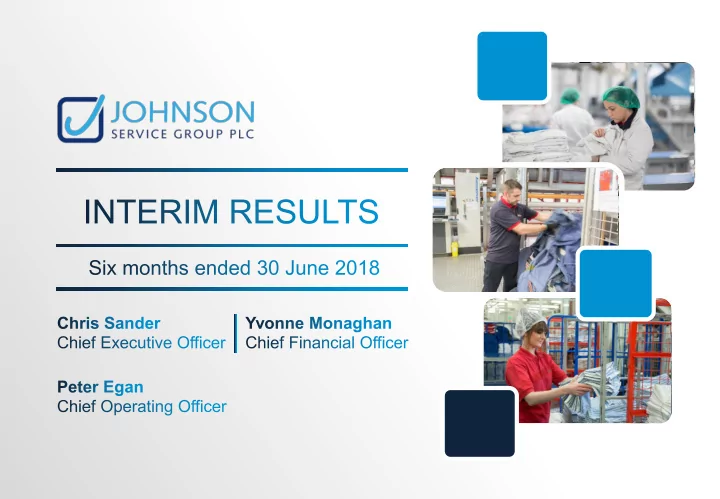 JOHNSON
SERVICE GROUP PLC

INTERIM RESULTS

Six months ended 30 June 2018

Chris Sander
Chief Executive Officer

Yvonne Monaghan
Chief Financial Officer

Peter Egan
Chief Operating Officer